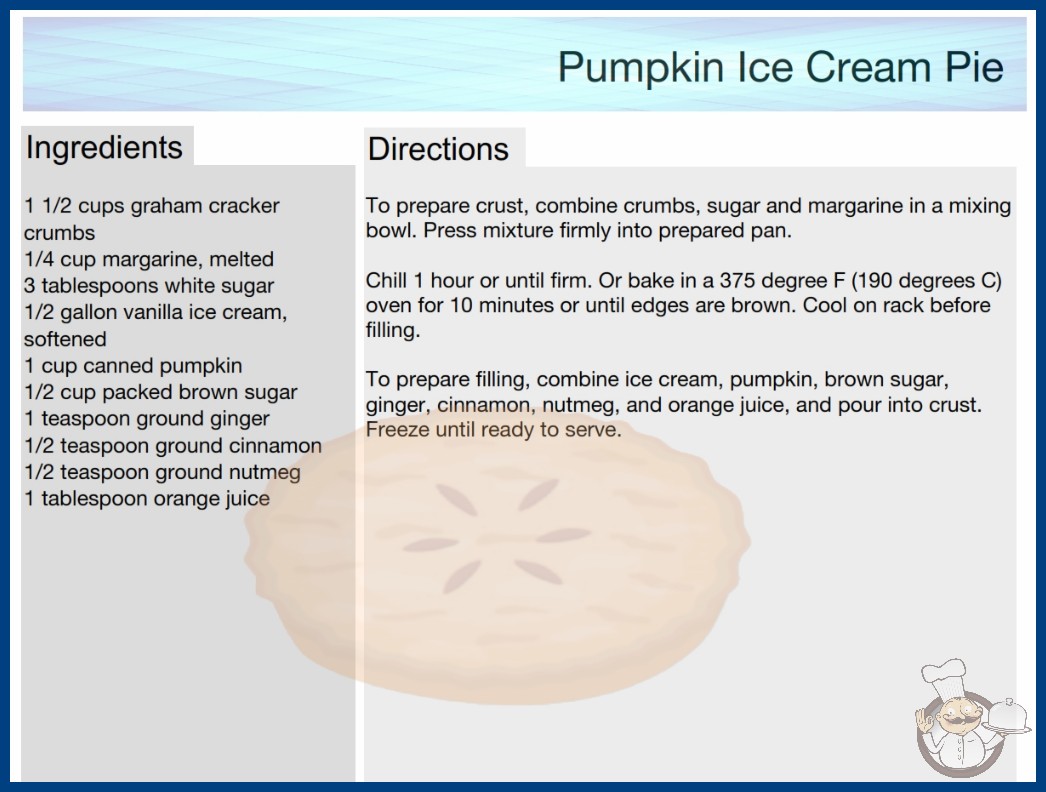 Pumpkin Ice Cream Pie

Ingredients

1 1/2 cups graham cracker crumbs
1/4 cup margarine, melted
3 tablespoons white sugar
1/2 gallon vanilla ice cream, softened
1 cup canned pumpkin
1/2 cup packed brown sugar
1 teaspoon ground ginger
1/2 teaspoon ground cinnamon
1/2 teaspoon ground nutmeg
1 tablespoon orange juice

Directions

To prepare crust, combine crumbs, sugar and margarine in a mixing bowl. Press mixture firmly into prepared pan.

Chill 1 hour or until firm. Or bake in a 375 degree F (190 degrees C) oven for 10 minutes or until edges are brown. Cool on rack before filling.

To prepare filling, combine ice cream, pumpkin, brown sugar, ginger, cinnamon, nutmeg, and orange juice, and pour into crust. Freeze until ready to serve.